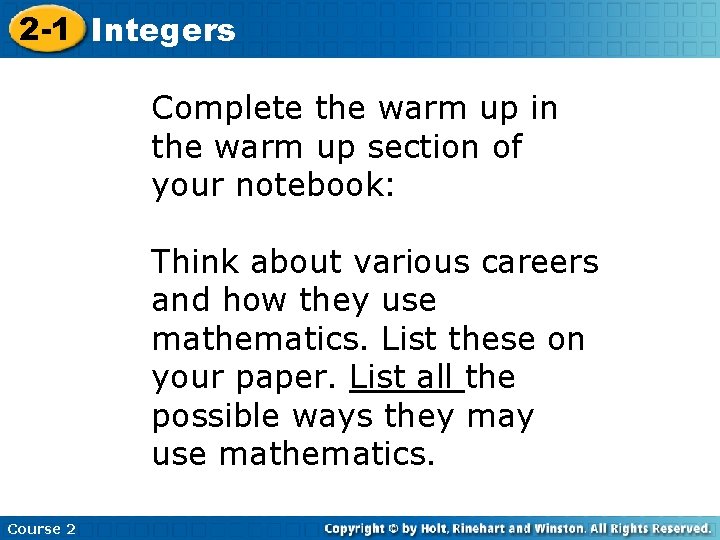 2-1 Integers

Complete the warm up in the warm up section of your notebook:

Think about various careers and how they use mathematics. List these on your paper. List all the possible ways they may use mathematics.

Course 2

Copyright © by Holt, Rinehart and Winston. All Rights Reserved.